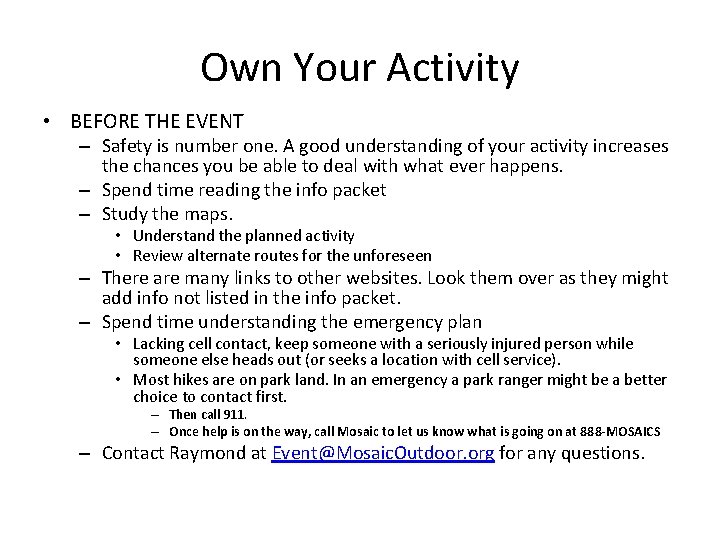 Own Your Activity

• BEFORE THE EVENT
– Safety is number one. A good understanding of your activity increases the chances you be able to deal with what ever happens.
– Spend time reading the info packet
– Study the maps.
• Understand the planned activity
• Review alternate routes for the unforeseen
– There are many links to other websites. Look them over as they might add info not listed in the info packet.
– Spend time understanding the emergency plan
• Lacking cell contact, keep someone with a seriously injured person while someone else heads out (or seeks a location with cell service).
• Most hikes are on park land. In an emergency a park ranger might be a better choice to contact first.
– Then call 911.
– Once help is on the way, call Mosaic to let us know what is going on at 888-MOSAICS
– Contact Raymond at Event@MosaicOutdoor.org for any questions.